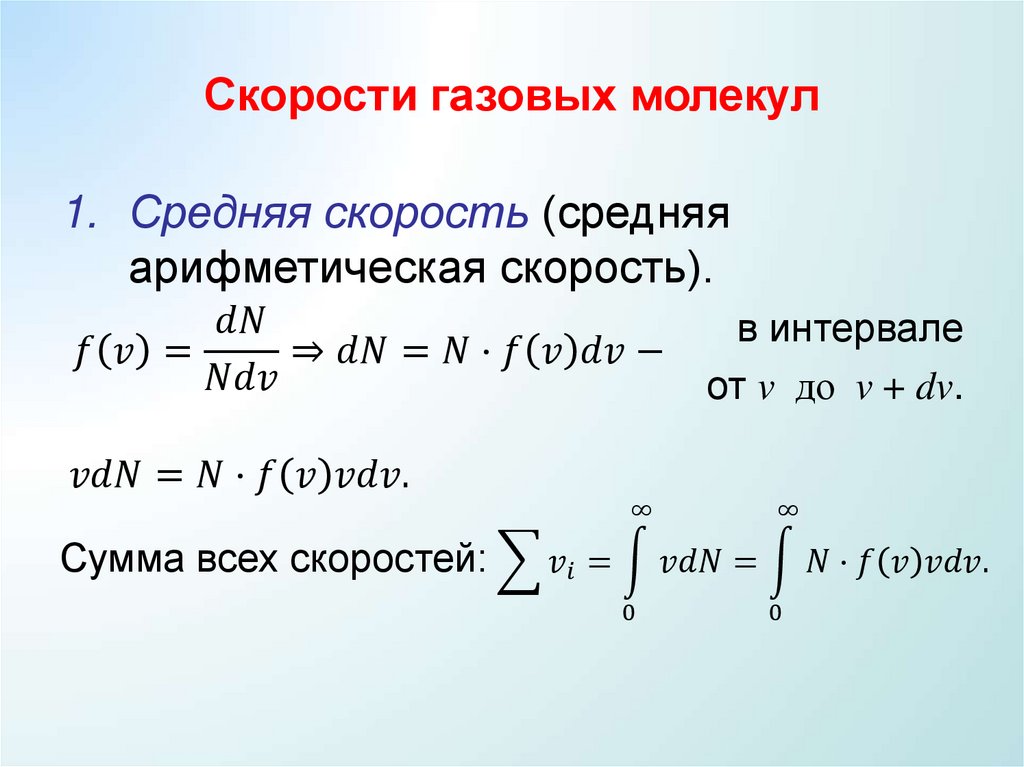 Скорости газовых молекул

1. Средняя скорость (средняя арифметическая скорость).

$f(v) = \frac{dN}{Ndv} \Rightarrow dN = N \cdot f(v)dv -$ в интервале от $v$ до $v + dv$.

$vdN = N \cdot f(v)vdv.$

Сумма всех скоростей: $\sum v_i = \int_0^\infty vdN = \int_0^\infty N \cdot f(v)vdv.$